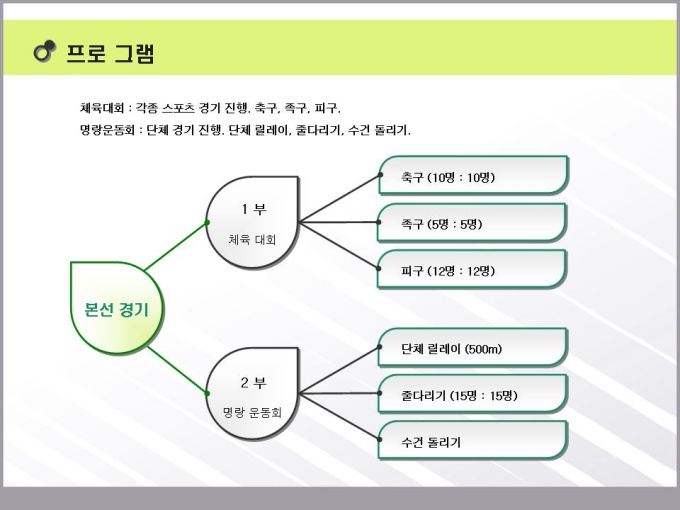 프로 그램

체육대회 : 각종 스포츠 경기 진행. 축구, 족구, 피구.
명랑운동회 : 단체 경기 진행. 단체 릴레이, 줄다리기, 수건 돌리기.

본선 경기

1 부
체육 대회

축구 (10명 : 10명)
족구 (5명 : 5명)
피구 (12명 : 12명)

2 부
명랑 운동회

단체 릴레이 (500m)
줄다리기 (15명 : 15명)
수건 돌리기